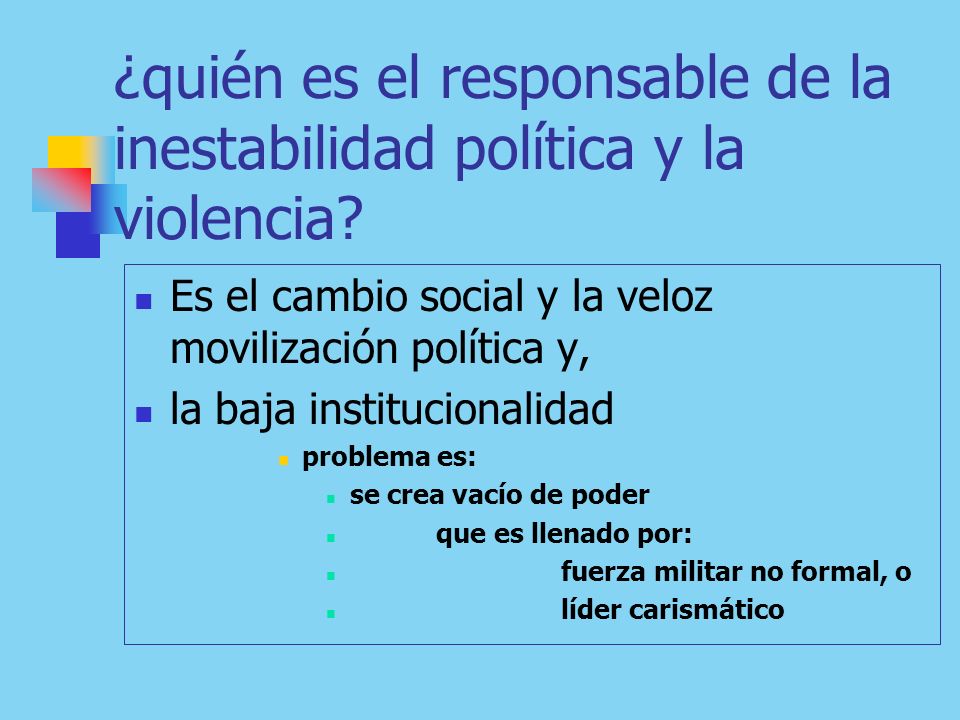 ¿quién es el responsable de la inestabilidad política y la violencia?

- Es el cambio social y la veloz movilización política y,
- la baja institucionalidad
  - problema es:
    - se crea vacío de poder
    - que es llenado por:
    - fuerza militar no formal, o
    - líder carismático